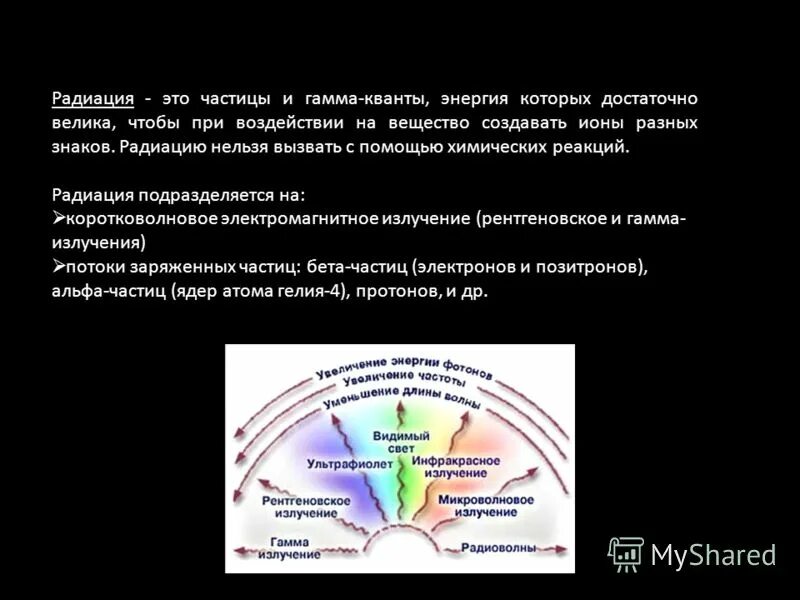 Радиация - это частицы и гамма-кванты, энергия которых достаточно велика, чтобы при воздействии на вещество создавать ионы разных знаков. Радиацию нельзя вызвать с помощью химических реакций.

Радиация подразделяется на:
➢коротковолновое электромагнитное излучение (рентгеновское и гамма-излучения)
➢потоки заряженных частиц: бета-частиц (электронов и позитронов), альфа-частиц (ядер атома гелия-4), протонов, и др.

Увеличение энергии фотонов
Увеличение частоты
Уменьшение длины волны
Видимый свет
Ультрафиолет
Инфракрасное излучение
Рентгеновское излучение
Микроволновое излучение
Гамма излучение
Радиоволны

MyShared